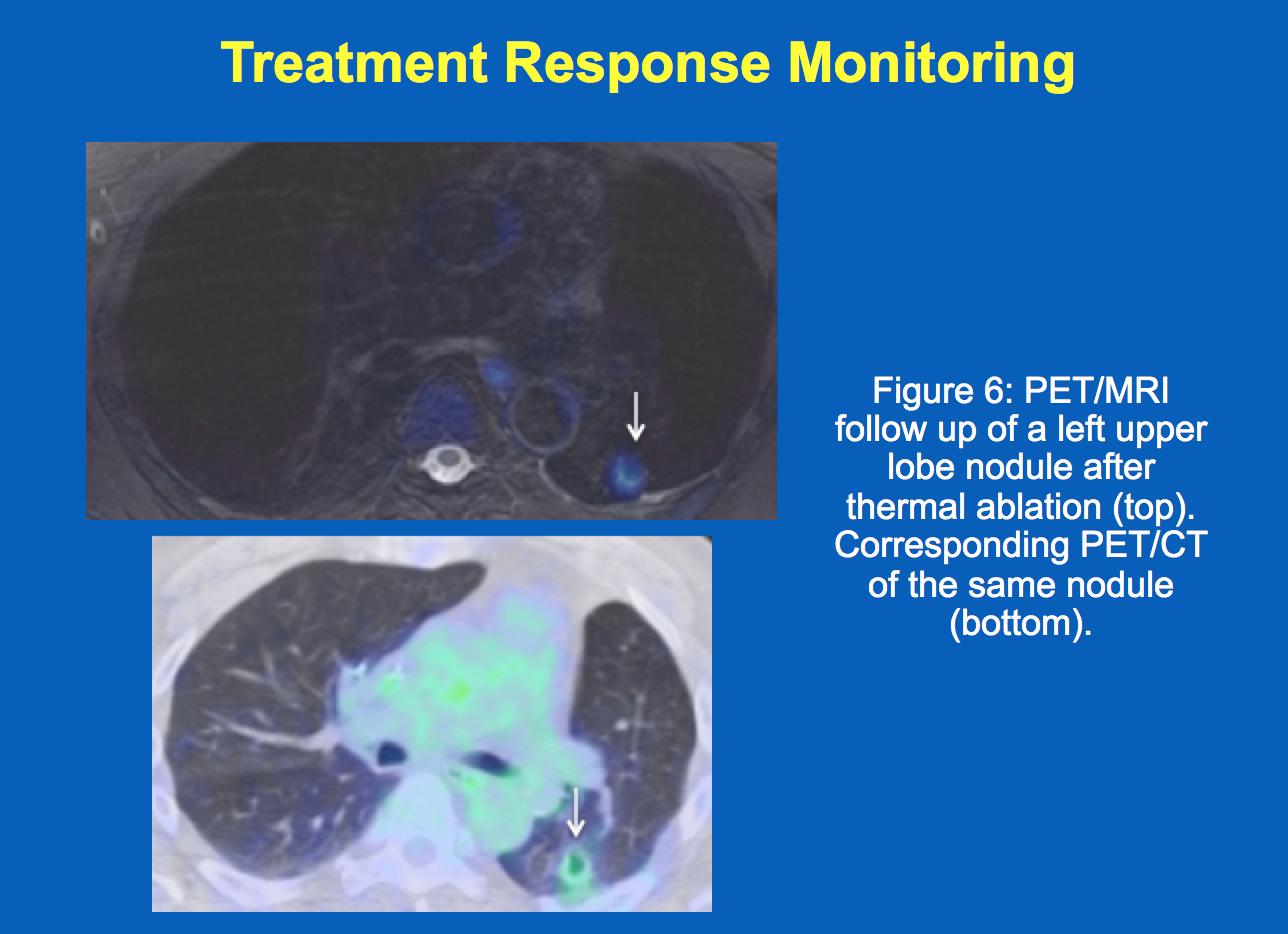 Treatment Response Monitoring

Figure 6: PET/MRI follow up of a left upper lobe nodule after thermal ablation (top). Corresponding PET/CT of the same nodule (bottom).